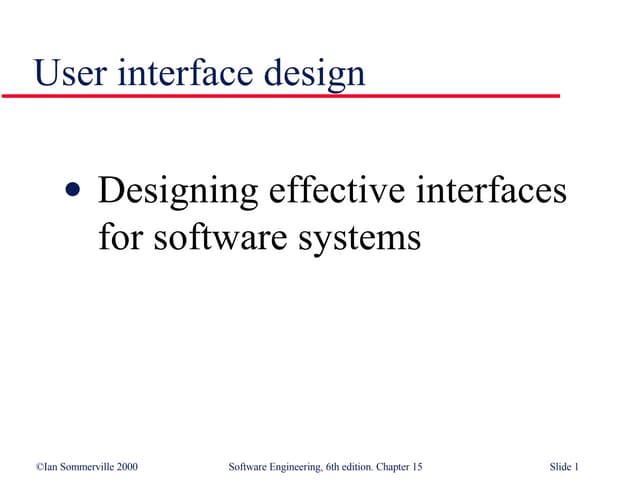 User interface design

• Designing effective interfaces for software systems

©Ian Sommerville 2000

Software Engineering, 6th edition. Chapter 15

Slide 1